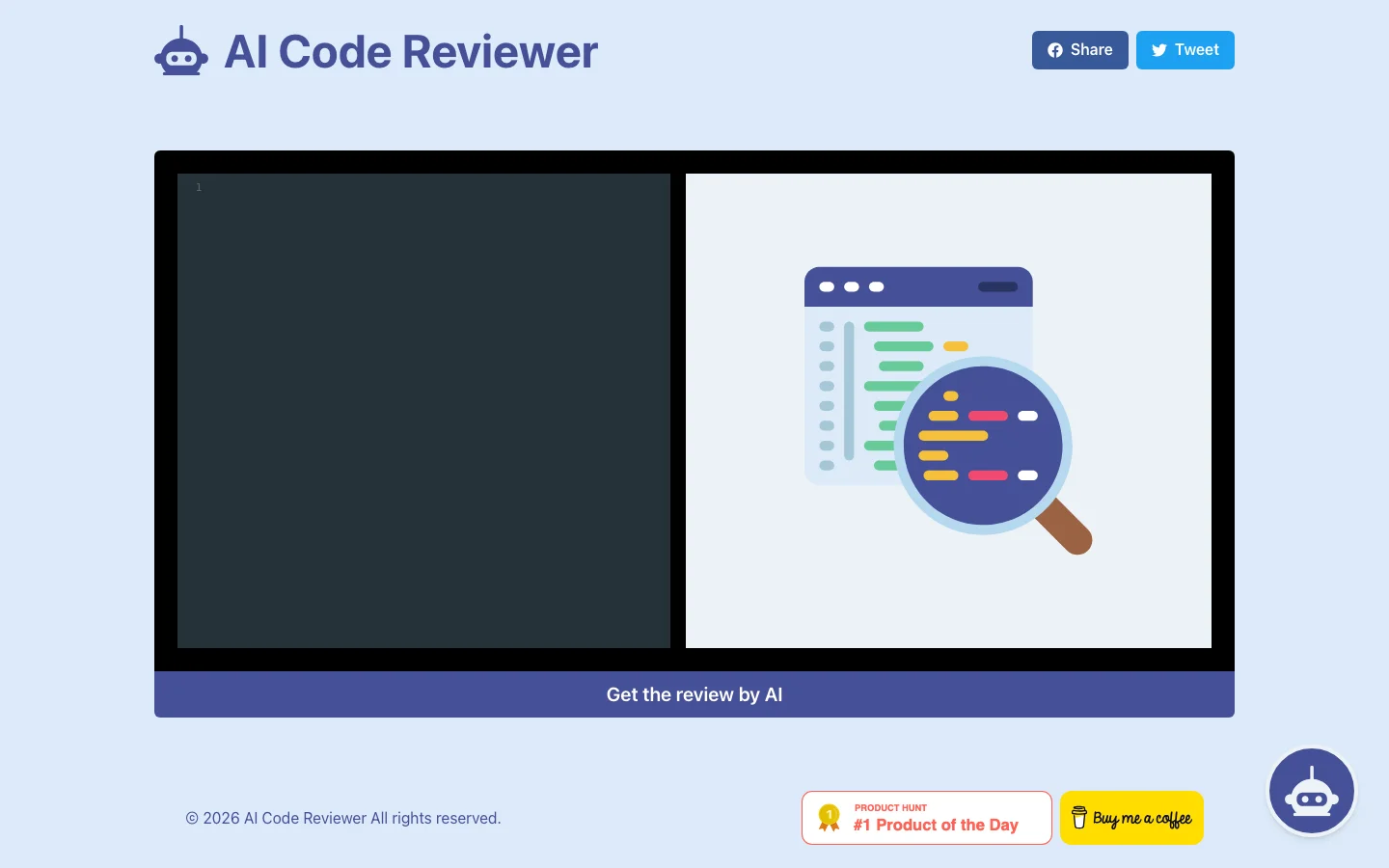 AI Code Reviewer

Share

Tweet

1

Get the review by AI

© 2026 AI Code Reviewer All rights reserved.

1

PRODUCT HUNT
#1 Product of the Day

Buy me a coffee